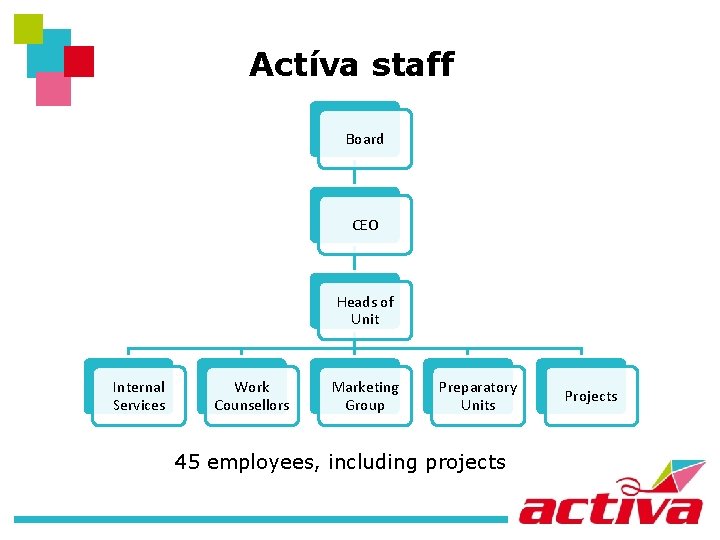 Actíva staff

Board

CEO

Heads of Unit

Internal Services

Work Counsellors

Marketing Group

Preparatory Units

Projects

45 employees, including projects

activa